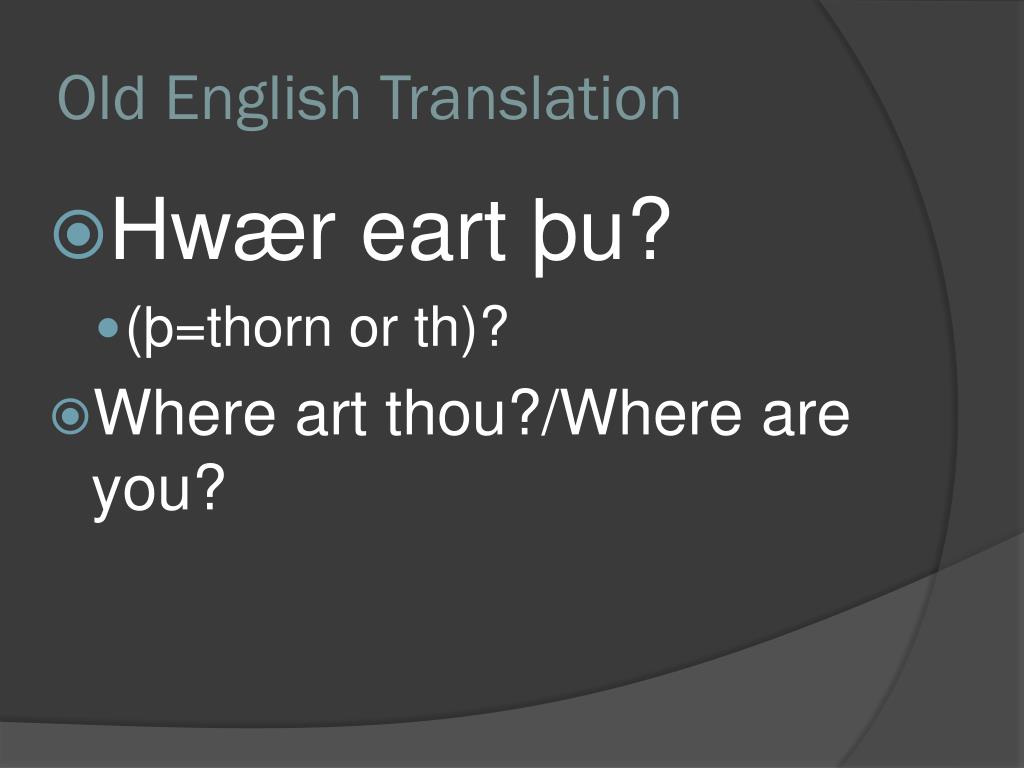 Old English Translation

Hwær eart þu?

(þ=thorn or th)?

Where art thou?/Where are you?